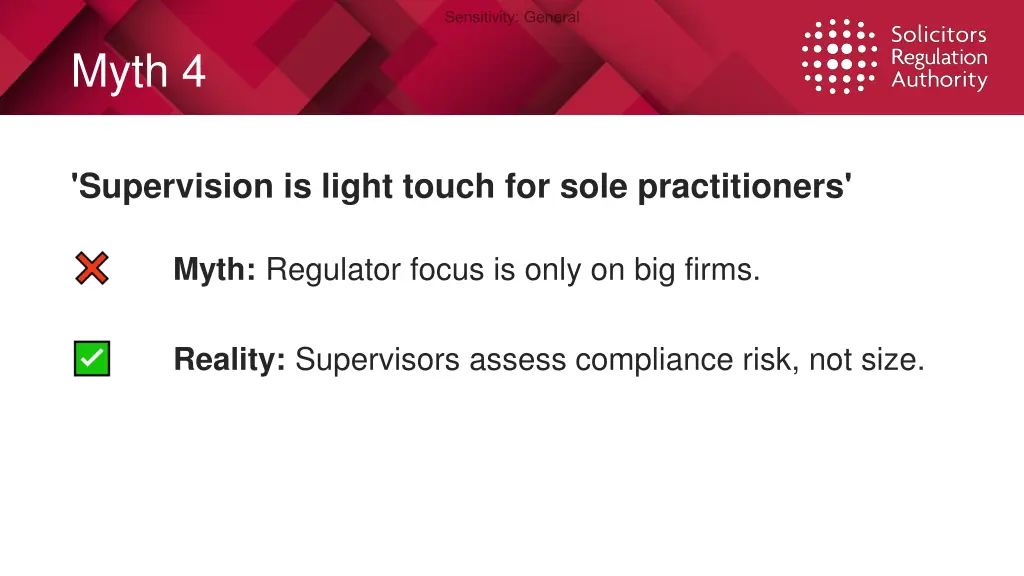 Sensitivity: General

Myth 4

Solicitors Regulation Authority

'Supervision is light touch for sole practitioners'

Myth: Regulator focus is only on big firms.

Reality: Supervisors assess compliance risk, not size.